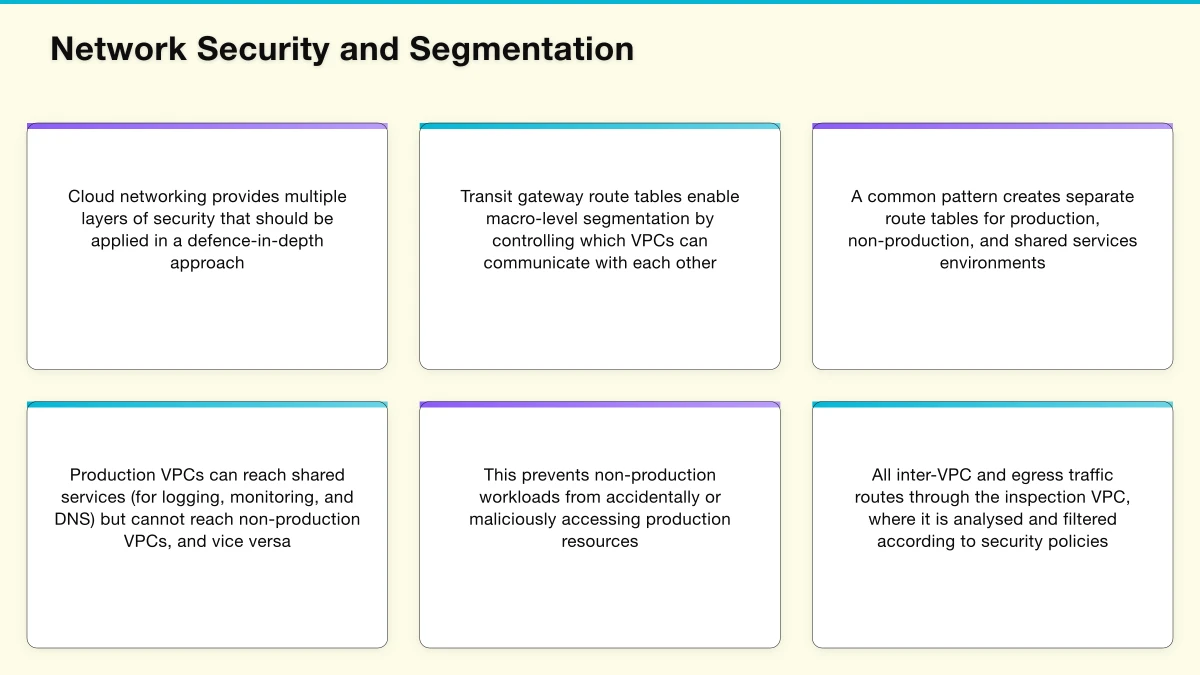 Network Security and Segmentation

Cloud networking provides multiple layers of security that should be applied in a defence-in-depth approach

Transit gateway route tables enable macro-level segmentation by controlling which VPCs can communicate with each other

A common pattern creates separate route tables for production, non-production, and shared services environments

Production VPCs can reach shared services (for logging, monitoring, and DNS) but cannot reach non-production VPCs, and vice versa

This prevents non-production workloads from accidentally or maliciously accessing production resources

All inter-VPC and egress traffic routes through the inspection VPC, where it is analysed and filtered according to security policies